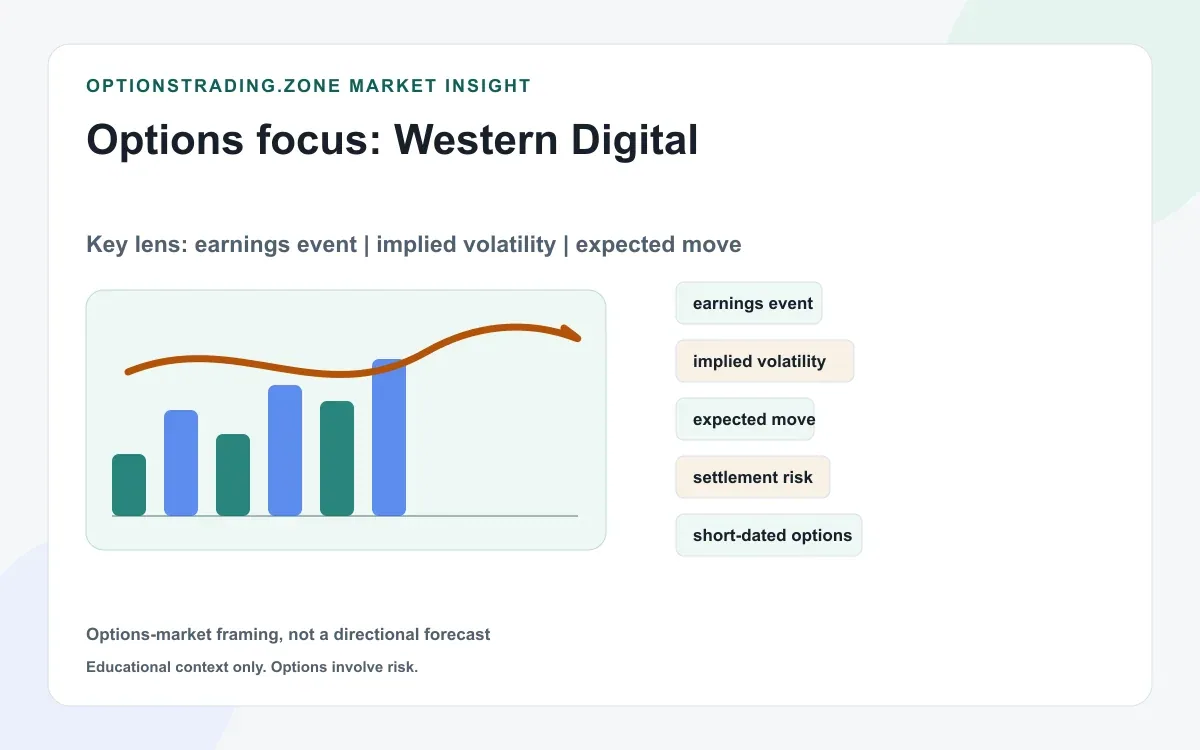 OPTIONSTRADING.ZONE MARKET INSIGHT

Options focus: Western Digital

Key lens: earnings event | implied volatility | expected move

earnings event

implied volatility

expected move

settlement risk

short-dated options

Options-market framing, not a directional forecast

Educational context only. Options involve risk.